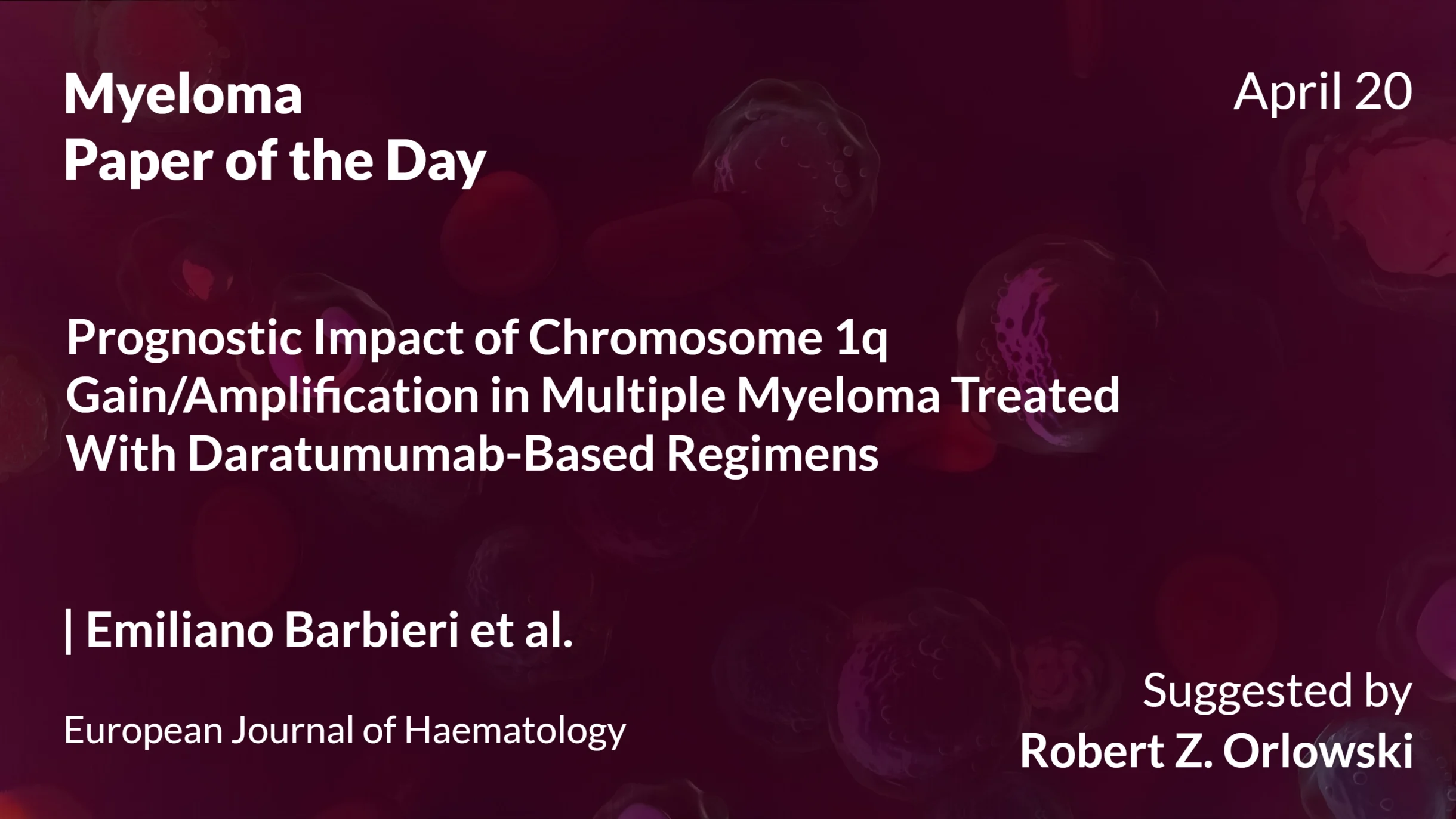 Myeloma
Paper of the Day

April 20

Prognostic Impact of Chromosome 1q Gain/Amplification in Multiple Myeloma Treated With Daratumumab-Based Regimens

| Emiliano Barbieri et al.

European Journal of Haematology

Suggested by
Robert Z. Orlowski